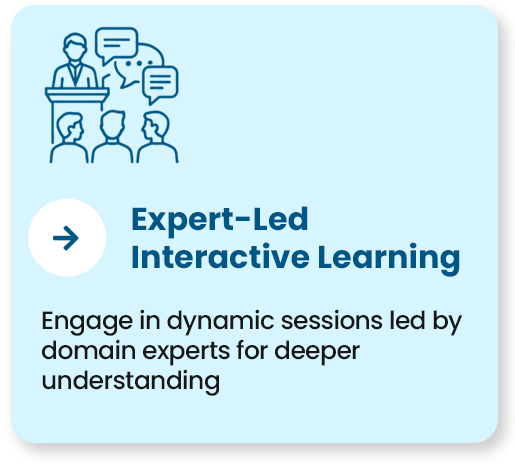 Expert-Led Interactive Learning

Engage in dynamic sessions led by domain experts for deeper understanding